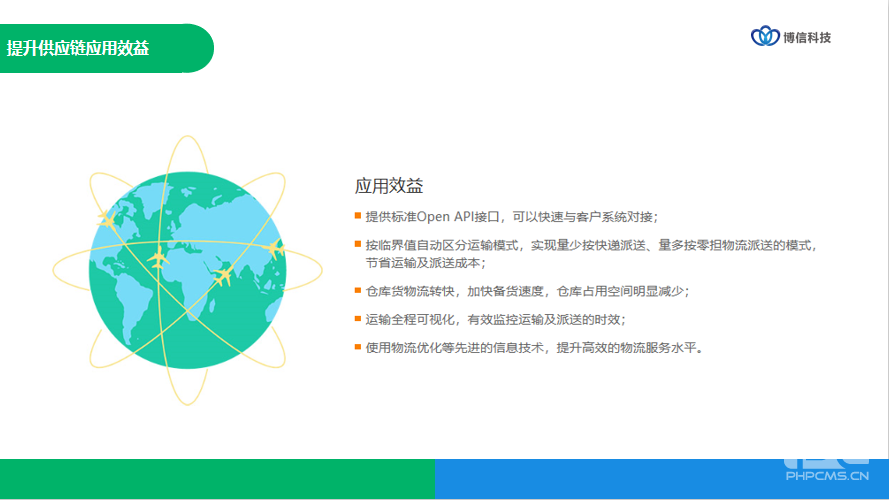 提升供应链应用效益

博信科技

应用效益

提供标准Open API接口，可以快速与客户系统对接；

按临界值自动区分运输模式，实现量少按快递派送、量多按零担物流派送的模式，节省运输及派送成本；

仓库货物流转快，加快备货速度，仓库占用空间明显减少；

运输全程可视化，有效监控运输及派送的时效；

使用物流优化等先进的信息技术，提升高效的物流服务水平。

PHPCMS.CN